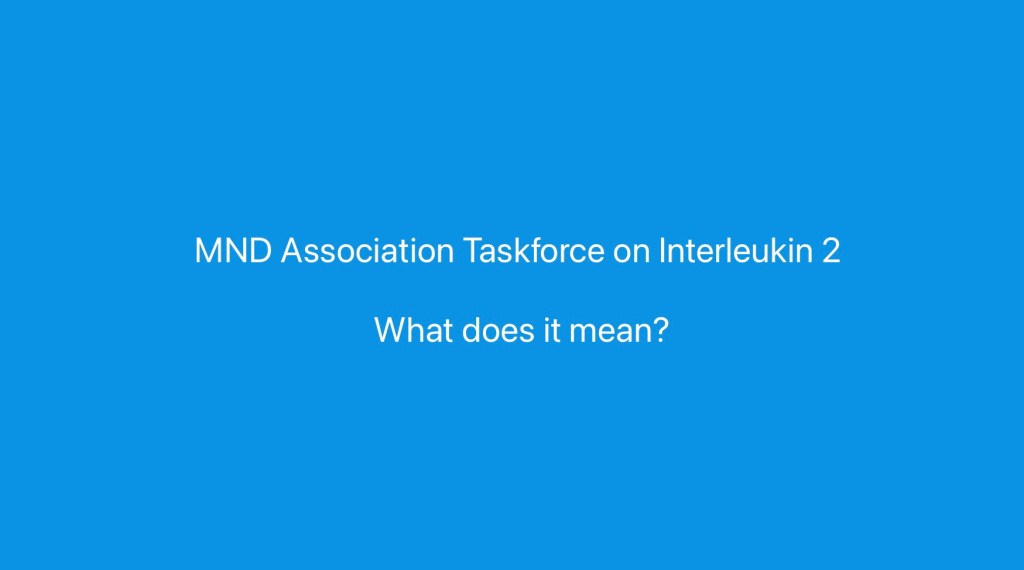 MND Association Taskforce on Interleukin 2

What does it mean?